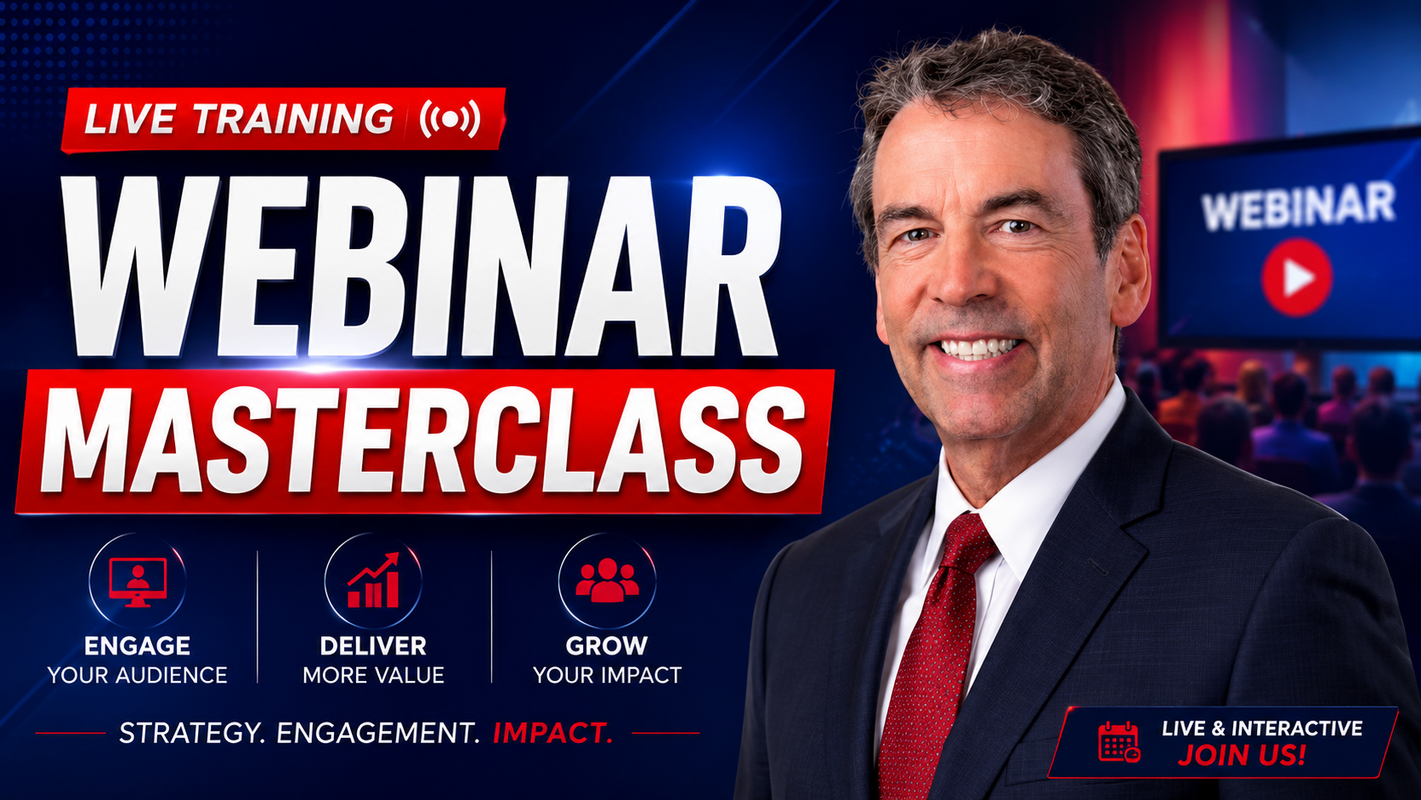 LIVE TRAINING

WEBINAR

MASTERCLASS

ENGAGE
YOUR AUDIENCE

DELIVER
MORE VALUE

GROW
YOUR IMPACT

STRATEGY. ENGAGEMENT. IMPACT.

WEBINAR

LIVE & INTERACTIVE
JOIN US!